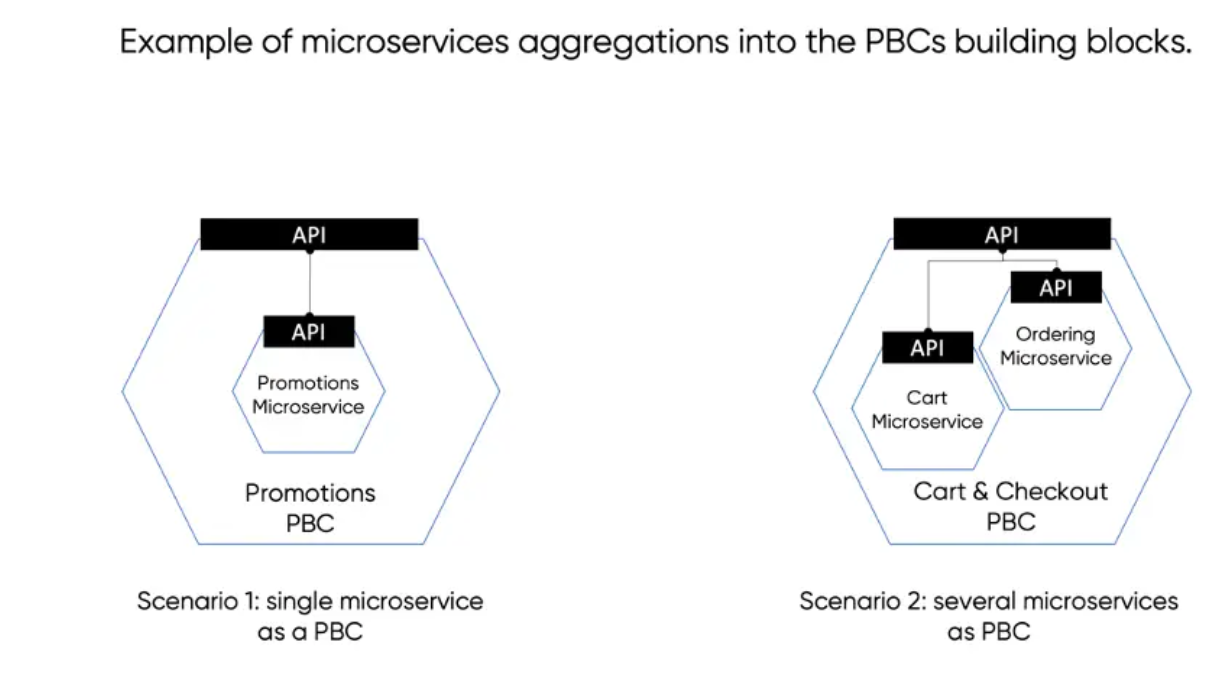 Example of microservices aggregations into the PBCs building blocks.

API

API

Promotions Microservice

Promotions PBC

Scenario 1: single microservice as a PBC

API

API

Ordering Microservice

API

Cart Microservice

Cart & Checkout PBC

Scenario 2: several microservices as PBC